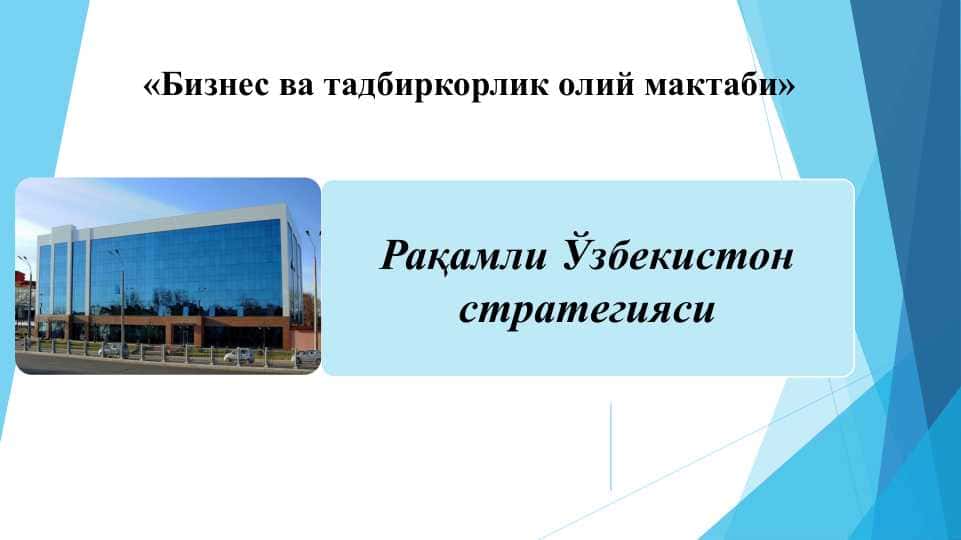 «Бизнес ва тадбиркорлик олий мактаби»

Рақамли Ўзбекистон стратегияси